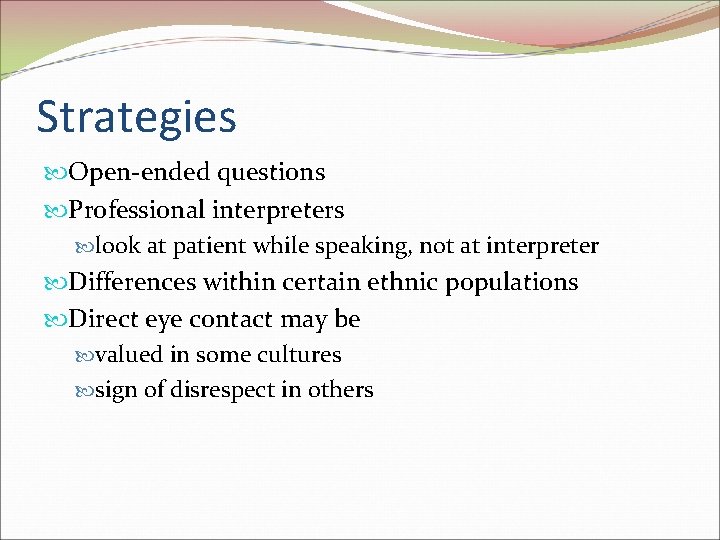 Strategies

Open-ended questions

Professional interpreters

look at patient while speaking, not at interpreter

Differences within certain ethnic populations

Direct eye contact may be

valued in some cultures

sign of disrespect in others